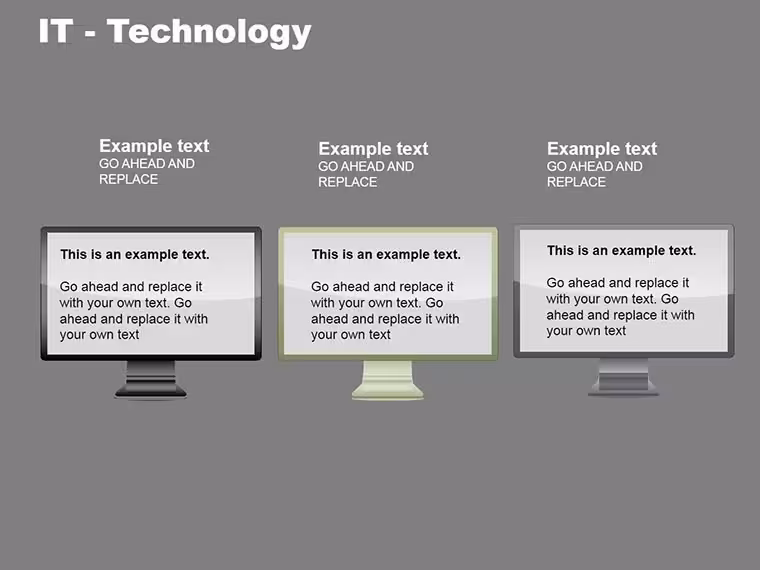 IT - Technology

Example text
GO AHEAD AND REPLACE

This is an example text.

Go ahead and replace it with your own text. Go ahead and replace it with your own text

Example text
GO AHEAD AND REPLACE

This is an example text.

Go ahead and replace it with your own text. Go ahead and replace it with your own text

Example text
GO AHEAD AND REPLACE

This is an example text.

Go ahead and replace it with your own text. Go ahead and replace it with your own text